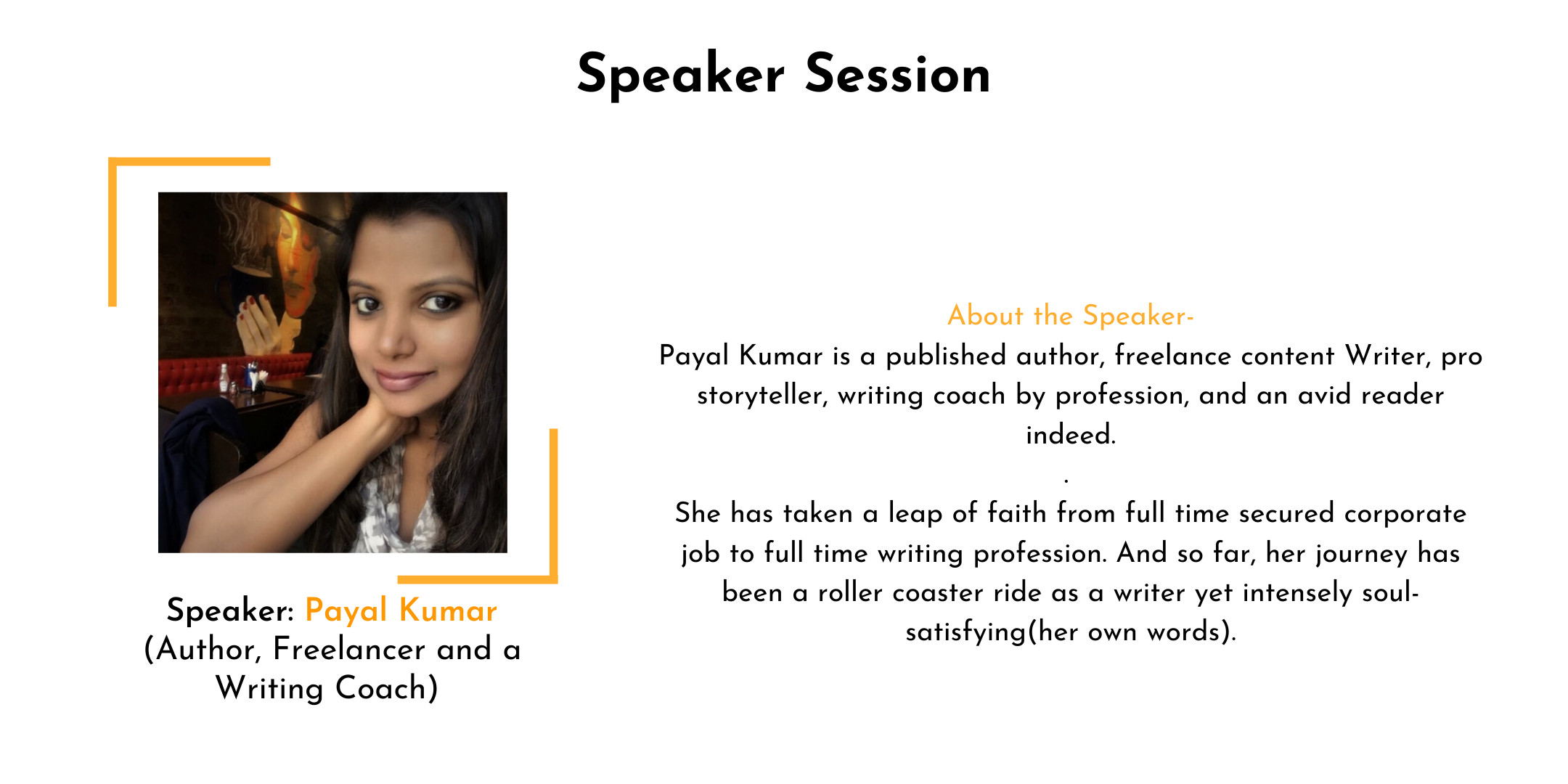 Speaker Session

Speaker: Payal Kumar
(Author, Freelancer and a Writing Coach)

About the Speaker-
Payal Kumar is a published author, freelance content Writer, pro storyteller, writing coach by profession, and an avid reader indeed.
.
She has taken a leap of faith from full time secured corporate job to full time writing profession. And so far, her journey has been a roller coaster ride as a writer yet intensely soul-satisfying(her own words).